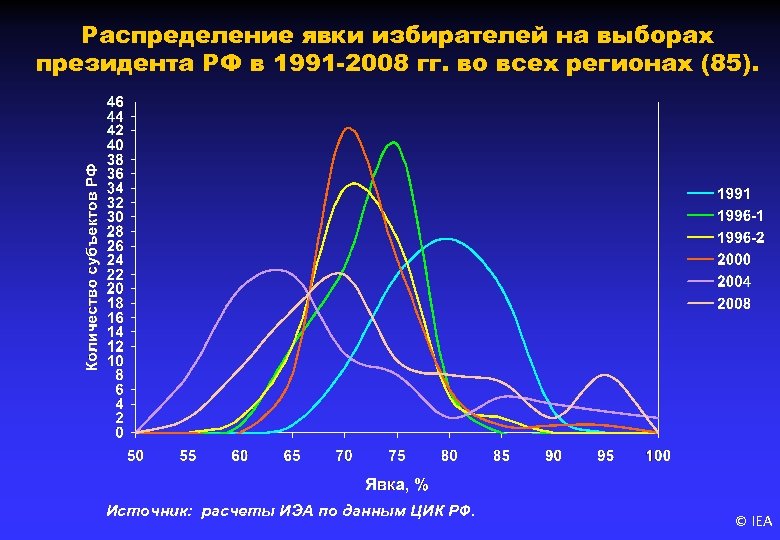 Распределение явки избирателей на выборах президента РФ в 1991-2008 гг. во всех регионах (85).

Количество субъектов РФ

46
44
42
40
38
36
34
32
30
28
26
24
22
20
18
16
14
12
10
8
6
4
2
0

50 55 60 65 70 75 80 85 90 95 100

Явка, %

1991
1996-1
1996-2
2000
2004
2008

Источник: расчеты ИЭА по данным ЦИК РФ.

© IEA